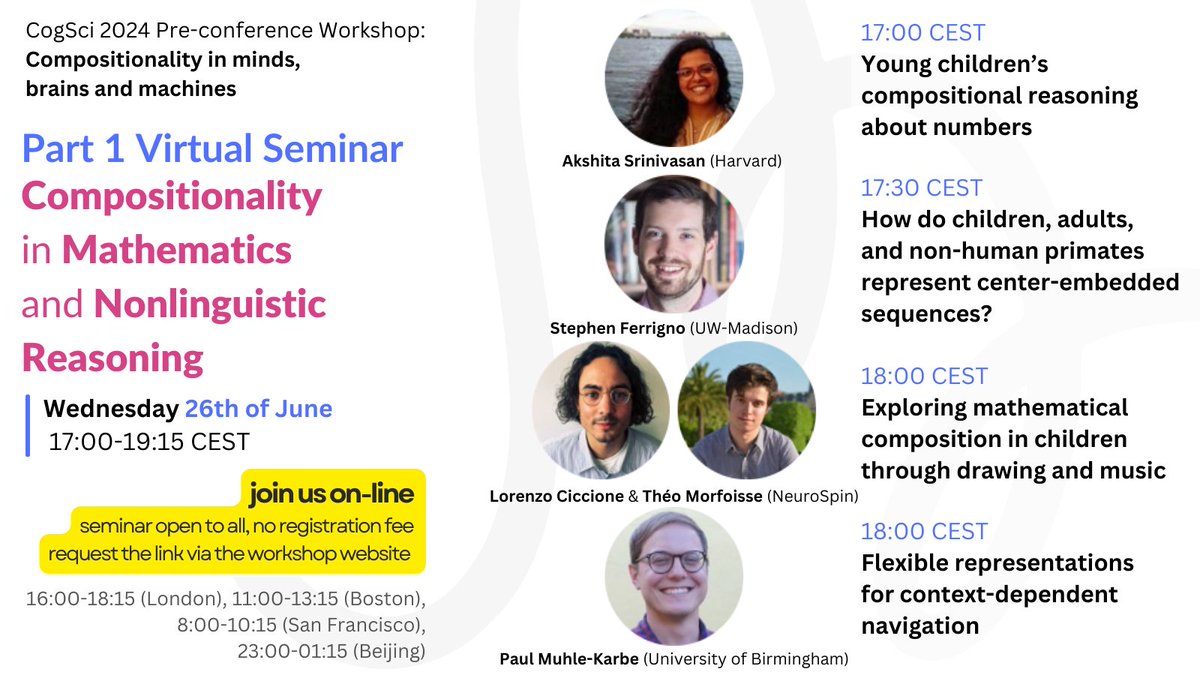 CogSci 2024 Pre-conference Workshop:
Compositionality in minds, brains and machines

Part 1 Virtual Seminar
Compositionality in Mathematics and Nonlinguistic Reasoning

Wednesday 26th of June
17:00-19:15 CEST

join us on-line
seminar open to all, no registration fee
request the link via the workshop website

16:00-18:15 (London), 11:00-13:15 (Boston), 8:00-10:15 (San Francisco), 23:00-01:15 (Beijing)

Akshita Srinivasan (Harvard)

Stephen Ferrigno (UW-Madison)

Lorenzo Ciccione & Théo Morfoisse (NeuroSpin)

Paul Muhle-Karbe (University of Birmingham)

17:00 CEST
Young children's compositional reasoning about numbers

17:30 CEST
How do children, adults, and non-human primates represent center-embedded sequences?

18:00 CEST
Exploring mathematical composition in children through drawing and music

18:00 CEST
Flexible representations for context-dependent navigation